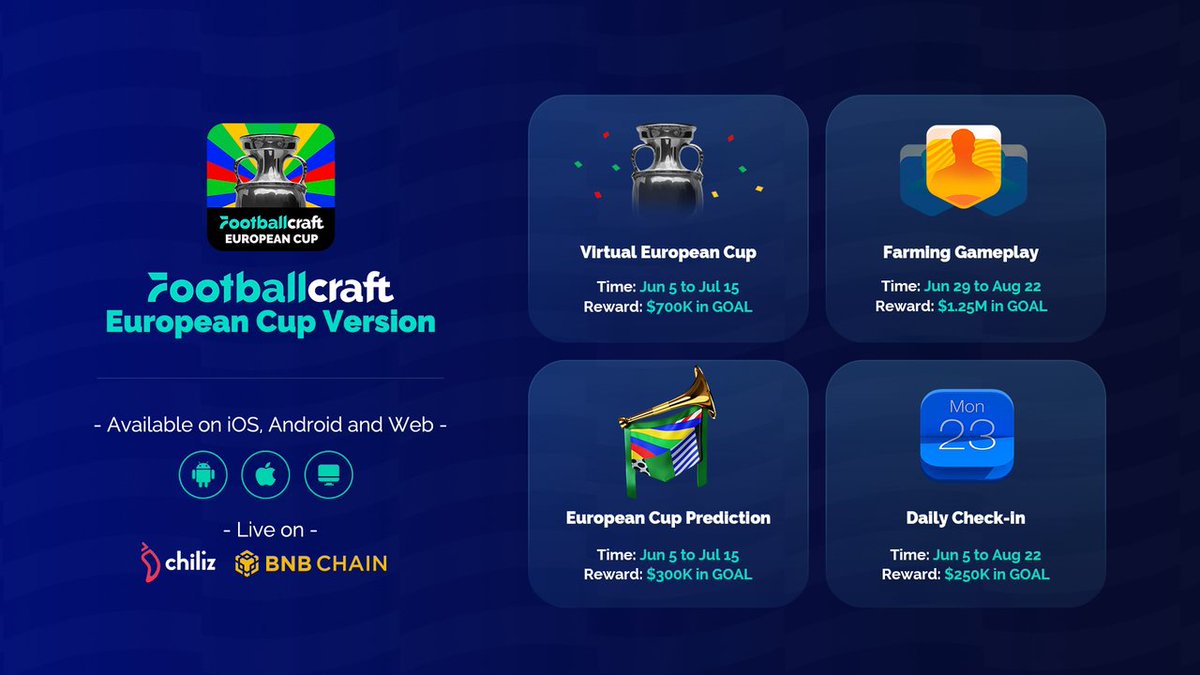 Footballcraft
EUROPEAN CUP

Footballcraft
European Cup Version

- Available on iOS, Android and Web -

- Live on -

chiliz BNB CHAIN

Virtual European Cup
Time: Jun 5 to Jul 15
Reward: $700K in GOAL

Farming Gameplay
Time: Jun 29 to Aug 22
Reward: $1.25M in GOAL

European Cup Prediction
Time: Jun 5 to Jul 15
Reward: $300K in GOAL

Mon
23

Daily Check-In
Time: Jun 5 to Aug 22
Reward: $250K in GOAL